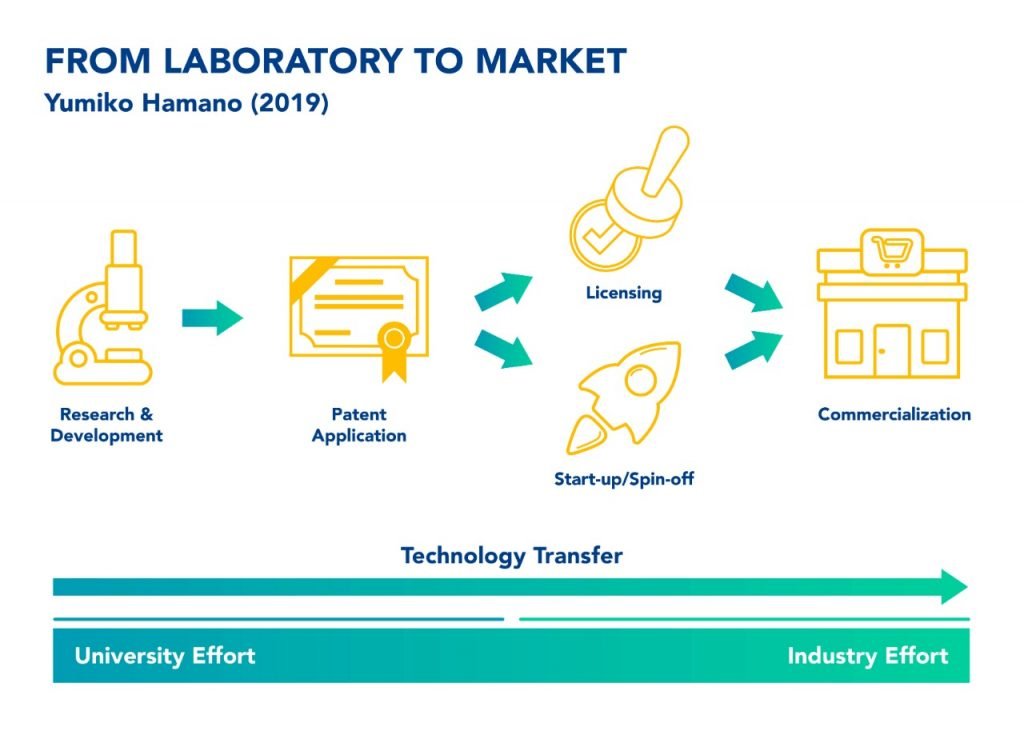 FROM LABORATORY TO MARKET
Yumiko Hamano (2019)

Research & Development

Patent Application

Licensing

Start-up/Spin-off

Commercialization

Technology Transfer

University Effort

Industry Effort